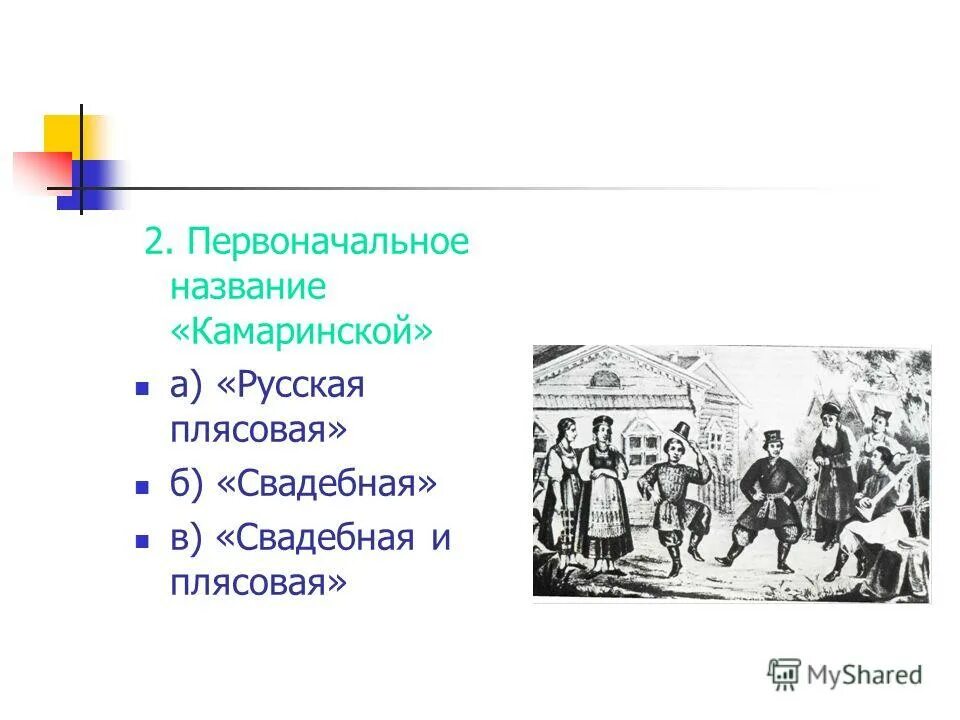 2. Первоначальное название «Камаринской»

а) «Русская плясовая»

б) «Свадебная»

в) «Свадебная и плясовая»

MyShared